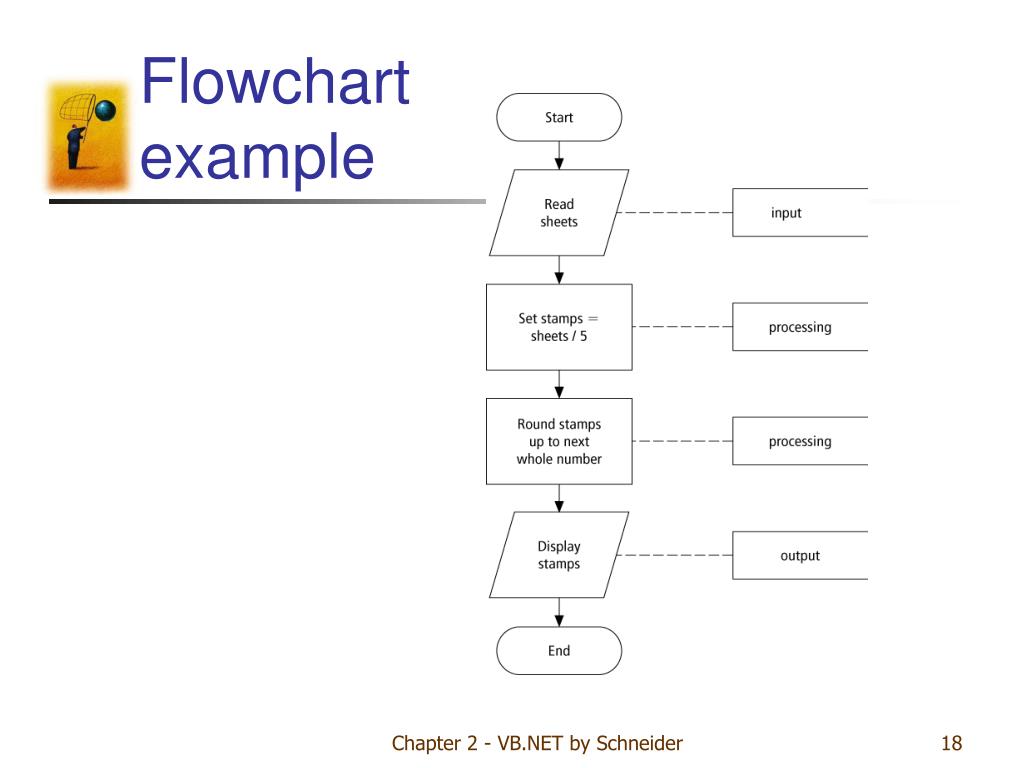 Flowchart example

Start

Read sheets

input

Set stamps = sheets / 5

processing

Round stamps up to next whole number

processing

Display stamps

output

End

Chapter 2 - VB.NET by Schneider

18